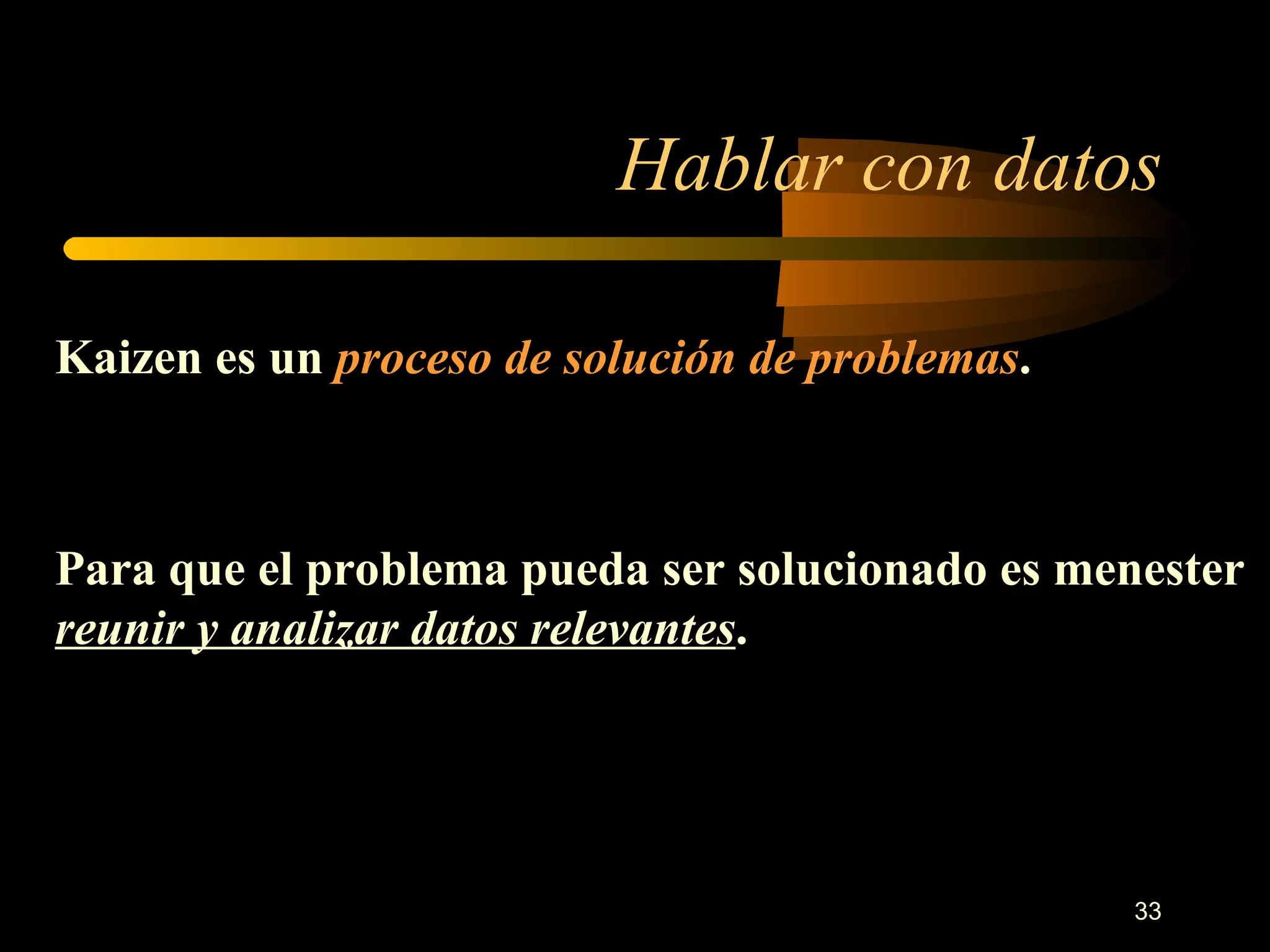 Hablar con datos

Kaizen es un proceso de solución de problemas.

Para que el problema pueda ser solucionado es menester reunir y analizar datos relevantes.

33